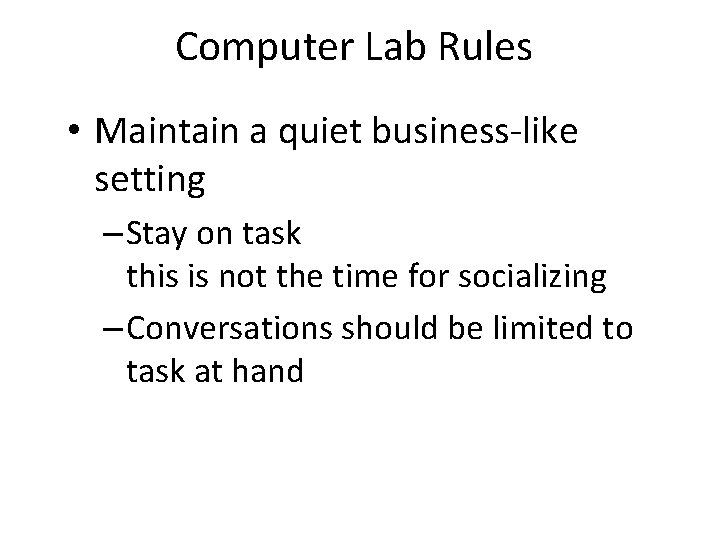 Computer Lab Rules

• Maintain a quiet business-like setting

– Stay on task
this is not the time for socializing

– Conversations should be limited to task at hand